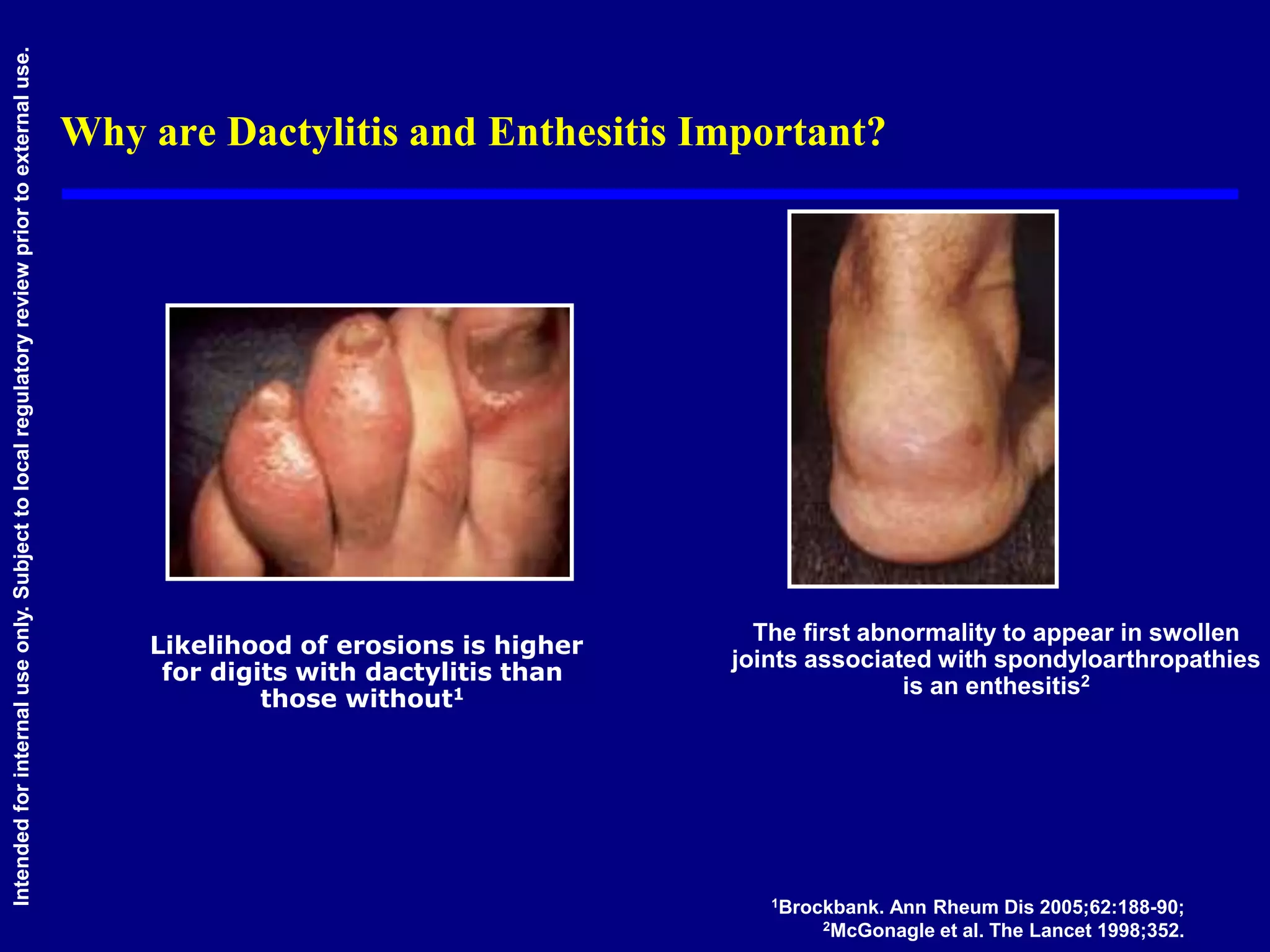 Intended for internal use only. Subject to local regulatory review prior to external use.

Why are Dactylitis and Enthesitis Important?

Likelihood of erosions is higher for digits with dactylitis than those without$^1$

The first abnormality to appear in swollen joints associated with spondyloarthropathies is an enthesitis$^2$

$^1$Brockbank. Ann Rheum Dis 2005;62:188-90;
$^2$McGonagle et al. The Lancet 1998;352.